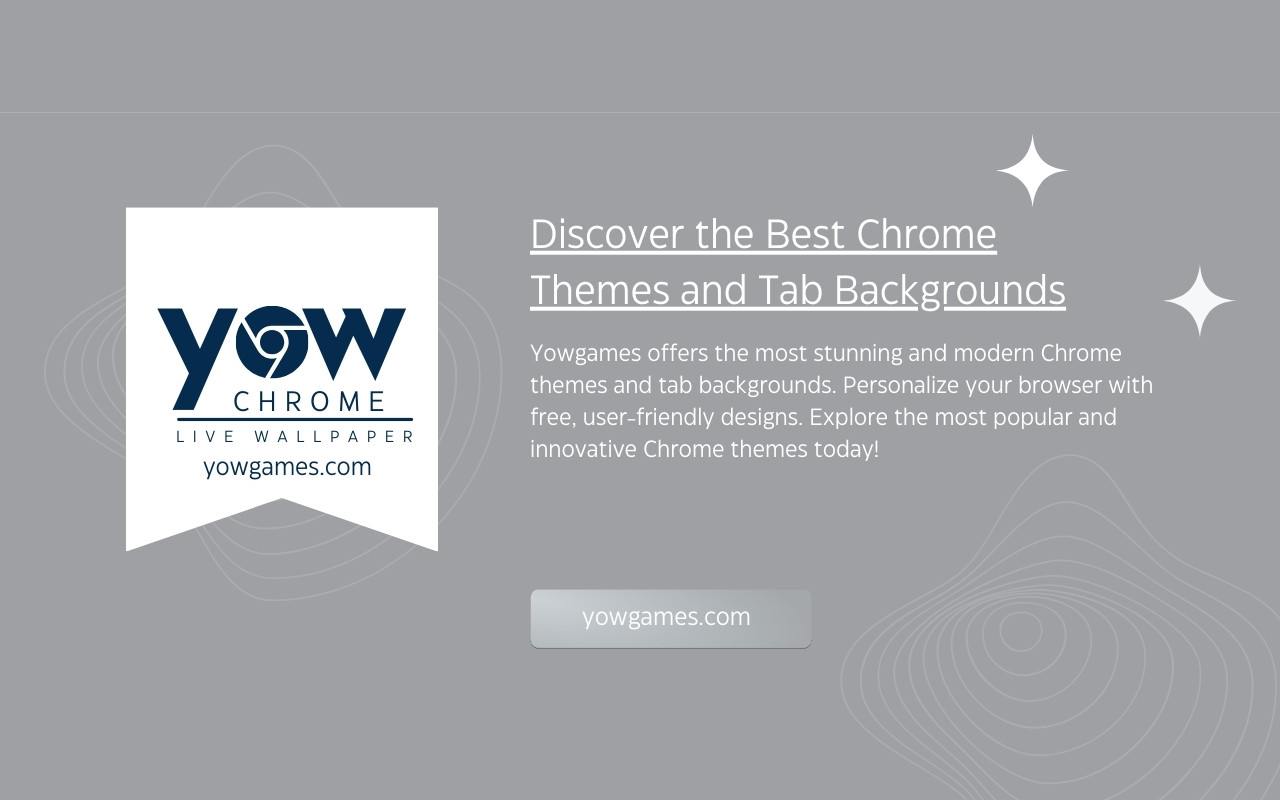 YOW
CHROME
LIVE WALLPAPER
yowgames.com

Discover the Best Chrome Themes and Tab Backgrounds

Yowgames offers the most stunning and modern Chrome themes and tab backgrounds. Personalize your browser with free, user-friendly designs. Explore the most popular and innovative Chrome themes today!

yowgames.com